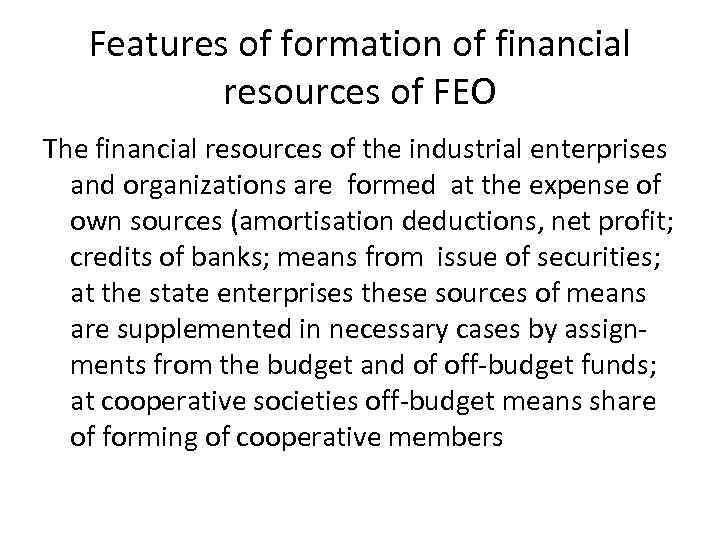 Features of formation of financial resources of FEO

The financial resources of the industrial enterprises and organizations are formed at the expense of own sources (amortisation deductions, net profit; credits of banks; means from issue of securities; at the state enterprises these sources of means are supplemented in necessary cases by assignments from the budget and of off-budget funds; at cooperative societies off-budget means share of forming of cooperative members